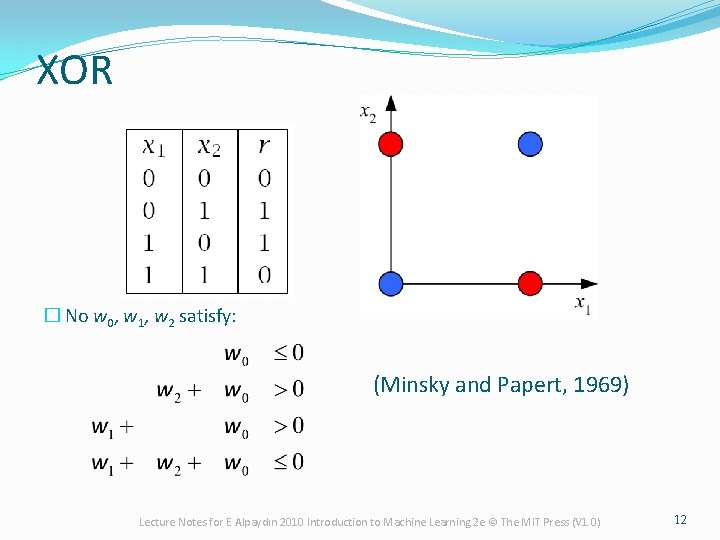 XOR

| $x_1$ | $x_2$ | $r$ |
|---|---|---|
| 0 | 0 | 0 |
| 0 | 1 | 1 |
| 1 | 0 | 1 |
| 1 | 1 | 0 |

$x_2$

$x_1$

☐ No $w_0$, $w_1$, $w_2$ satisfy:

$w_0 \leq 0$
$w_2 + w_0 > 0$
$w_1 + w_0 > 0$
$w_1 + w_2 + w_0 \leq 0$

(Minsky and Papert, 1969)

Lecture Notes for E Alpaydın 2010 Introduction to Machine Learning 2e © The MIT Press (V1.0)

12